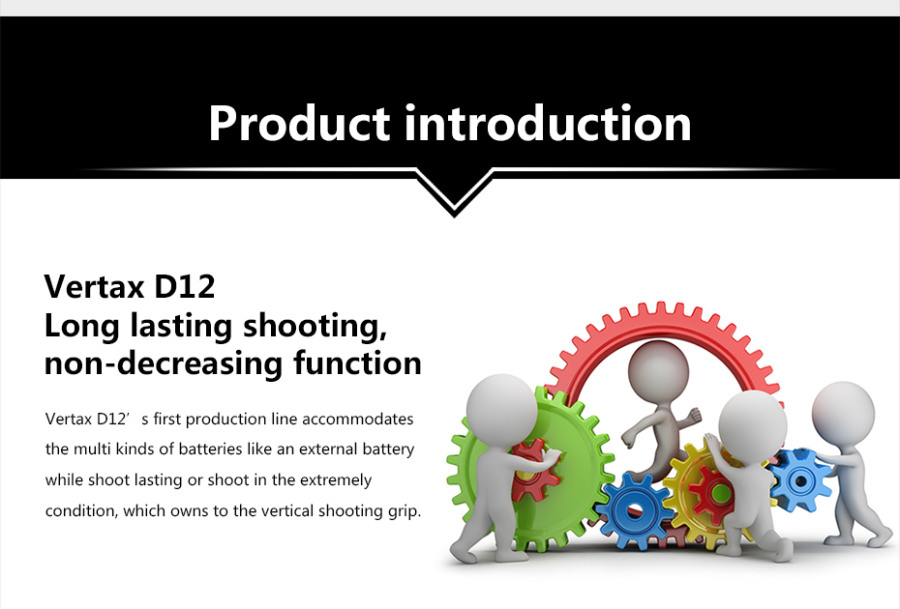 Product introduction

Vertax D12
Long lasting shooting, non-decreasing function

Vertax D12’ s first production line accommodates the multi kinds of batteries like an external battery while shoot lasting or shoot in the extremely condition, which owns to the vertical shooting grip.